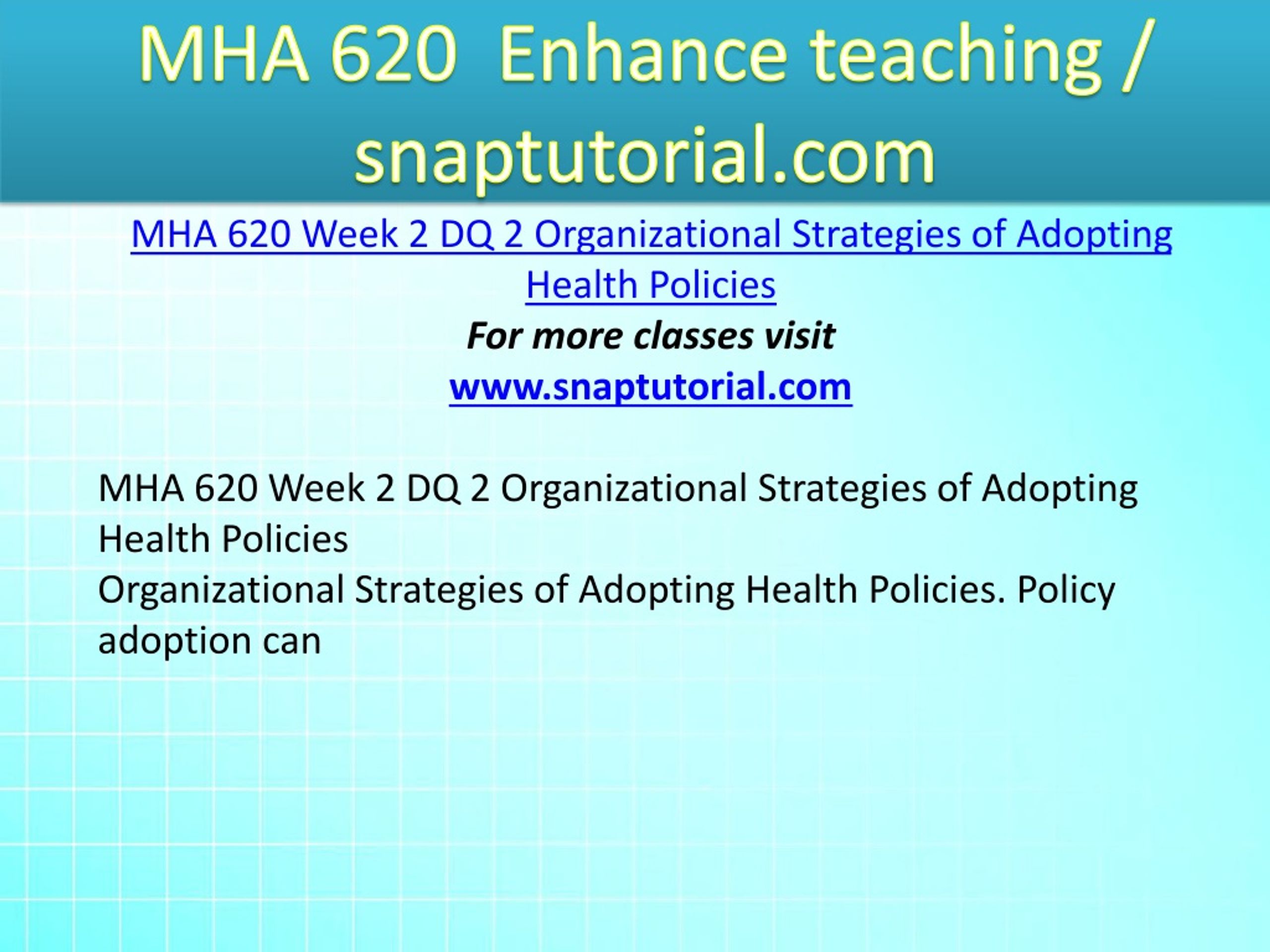 MHA 620 Enhance teaching / snaptutorial.com

MHA 620 Week 2 DQ 2 Organizational Strategies of Adopting Health Policies

For more classes visit

www.snaptutorial.com

MHA 620 Week 2 DQ 2 Organizational Strategies of Adopting Health Policies

Organizational Strategies of Adopting Health Policies. Policy adoption can